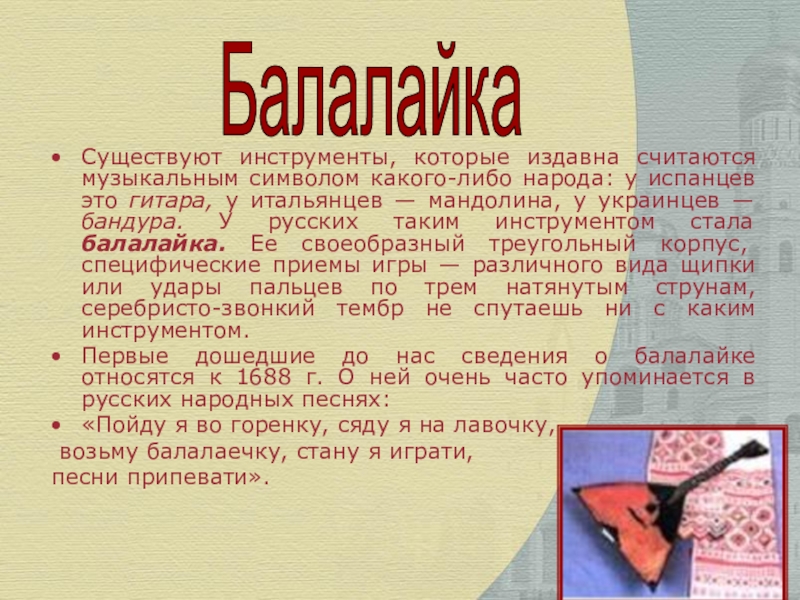 Балалайка

• Существуют инструменты, которые издавна считаются музыкальным символом какого-либо народа: у испанцев это гитара, у итальянцев — мандолина, у украинцев — бандура. У русских таким инструментом стала балалайка. Ее своеобразный треугольный корпус, специфические приемы игры — различного вида щипки или удары пальцев по трем натянутым струнам, серебристо-звонкий тембр не спутаешь ни с каким инструментом.

• Первые дошедшие до нас сведения о балалайке относятся к 1688 г. О ней очень часто упоминается в русских народных песнях:

• «Пойду я во горенку, сяду я на лавочку,
возьму балалаечку, стану я играти,
песни припевати».